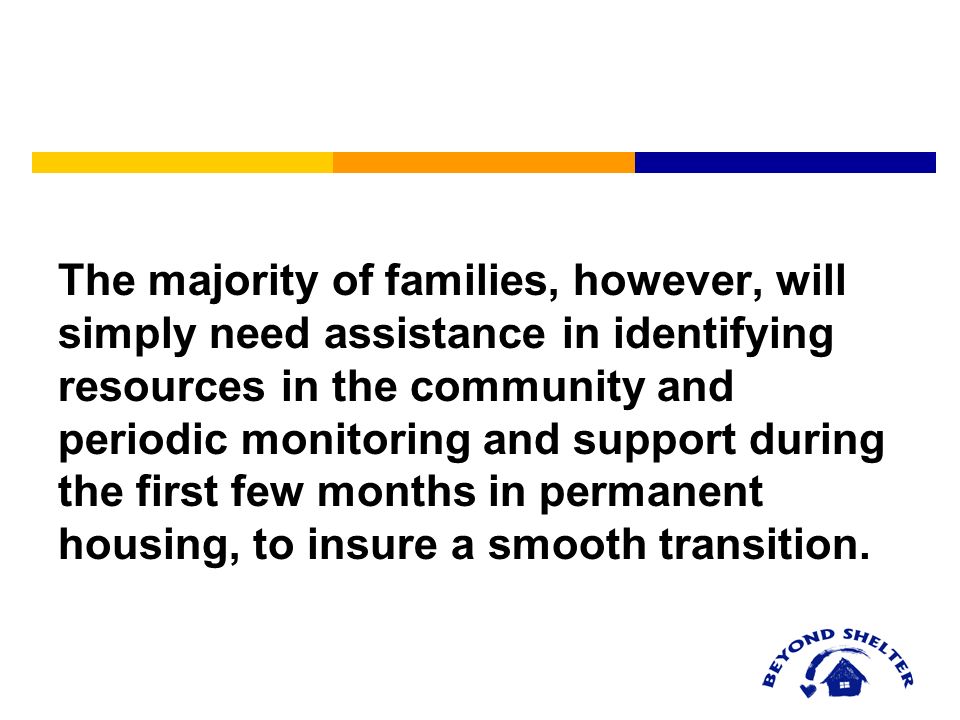 The majority of families, however, will simply need assistance in identifying resources in the community and periodic monitoring and support during the first few months in permanent housing, to insure a smooth transition.

BEYOND SHELTER